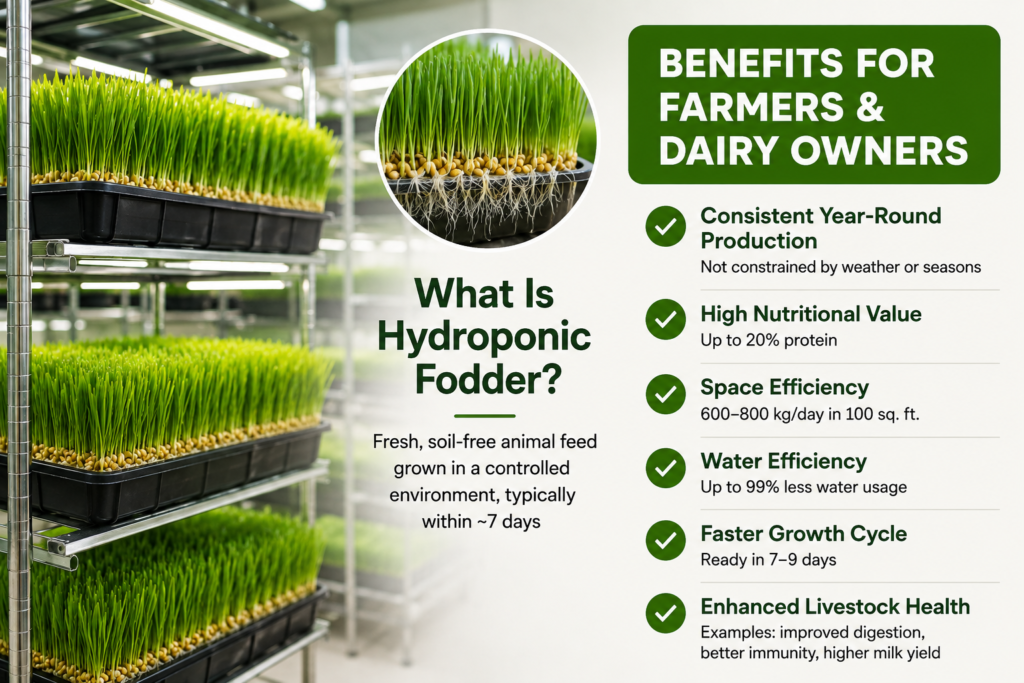 What Is Hydroponic Fodder?

Fresh, soil-free animal feed grown in a controlled environment, typically within ~7 days

BENEFITS FOR FARMERS & DAIRY OWNERS

Consistent Year-Round Production
Not constrained by weather or seasons

High Nutritional Value
Up to 20% protein

Space Efficiency
600–800 kg/day in 100 sq. ft.

Water Efficiency
Up to 99% less water usage

Faster Growth Cycle
Ready in 7–9 days

Enhanced Livestock Health
Examples: improved digestion, better immunity, higher milk yield